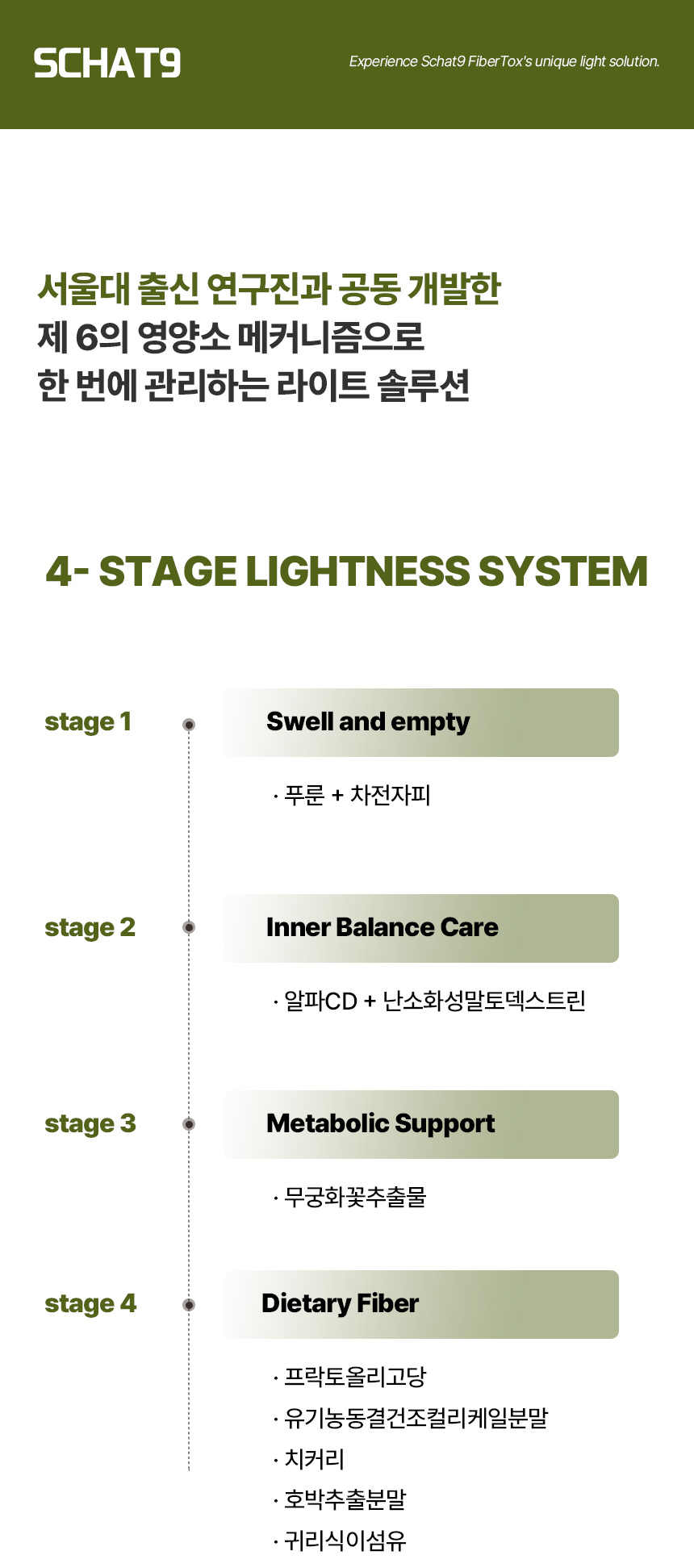 SCHAT9

Experience Schat9 FiberTox's unique light solution.

서울대 출신 연구진과 공동 개발한
제 6의 영양소 메커니즘으로
한 번에 관리하는 라이트 솔루션

4- STAGE LIGHTNESS SYSTEM

stage 1

Swell and empty

· 푸룬 + 차전자피

stage 2

Inner Balance Care

· 알파CD + 난소화성말토덱스트린

stage 3

Metabolic Support

· 무궁화꽃추출물

stage 4

Dietary Fiber

· 프락토올리고당
· 유기농동결건조컬리케일분말
· 치커리
· 호박추출분말
· 귀리식이섬유